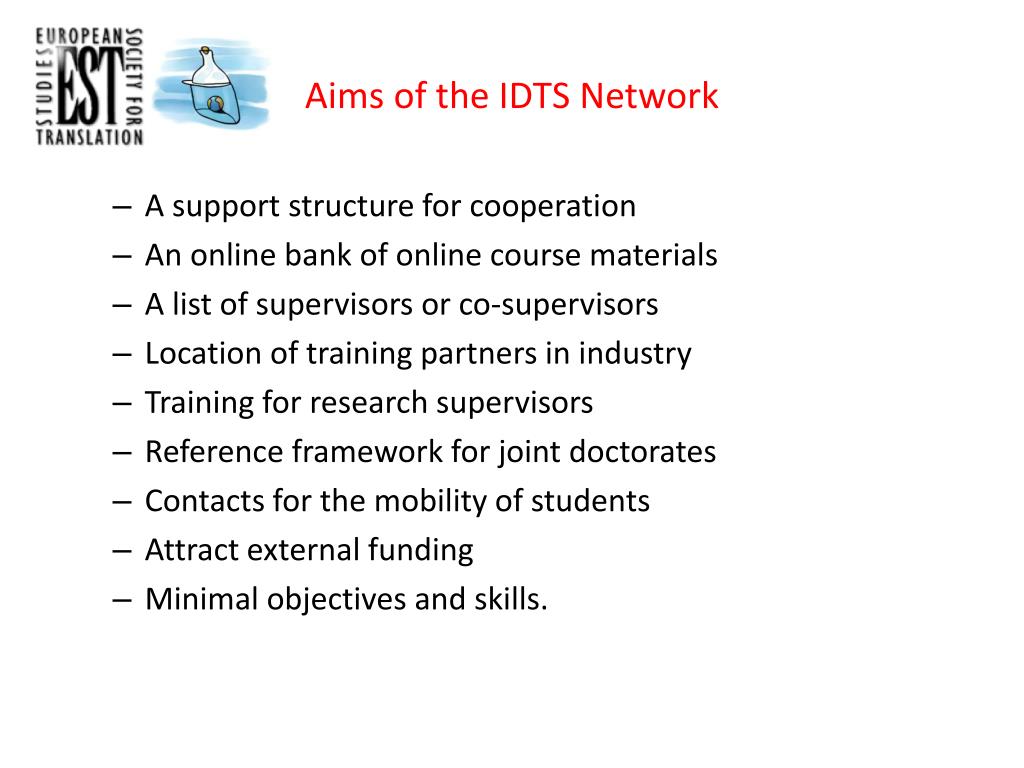 EUROPEAN SOCIETY FOR TRANSLATION STUDIES
EST

Aims of the IDTS Network

– A support structure for cooperation
– An online bank of online course materials
– A list of supervisors or co-supervisors
– Location of training partners in industry
– Training for research supervisors
– Reference framework for joint doctorates
– Contacts for the mobility of students
– Attract external funding
– Minimal objectives and skills.